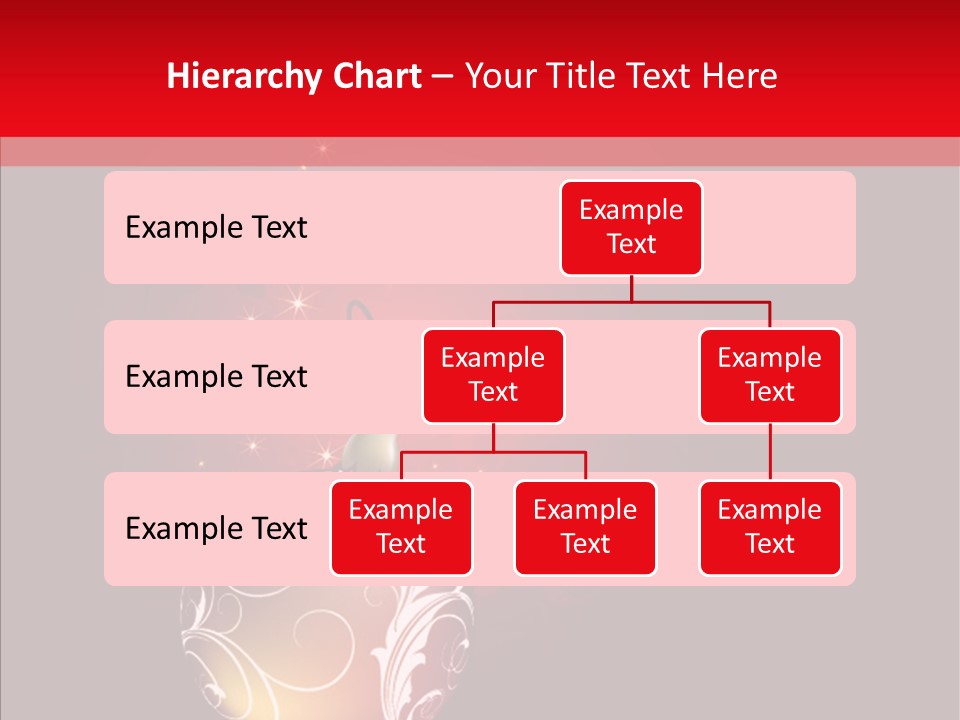 Hierarchy Chart – Your Title Text Here

Example Text

Example Text

Example Text

Example Text

Example Text

Example Text

Example Text

Example Text

Example Text